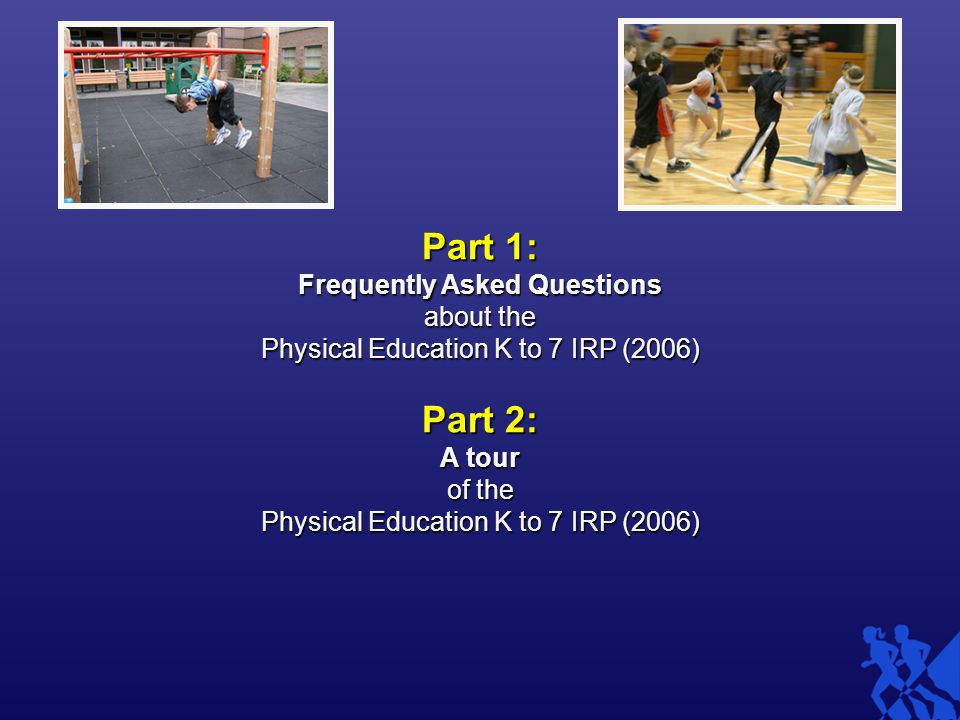 Part 1:
Frequently Asked Questions
about the
Physical Education K to 7 IRP (2006)

Part 2:
A tour
of the
Physical Education K to 7 IRP (2006)